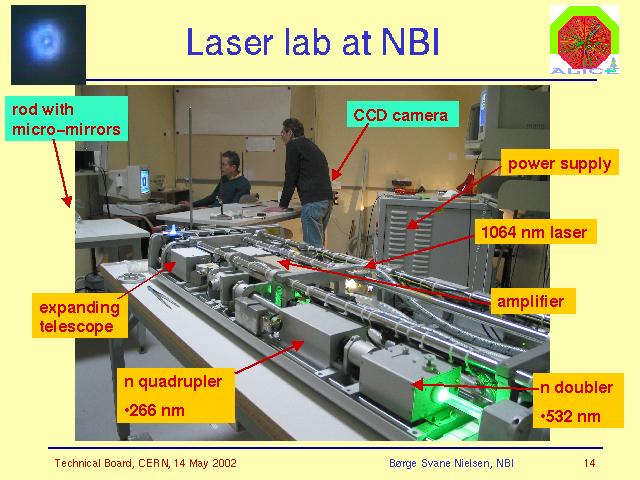 Laser lab at NBI

ALICE

rod with micro–mirrors

CCD camera

power supply

1064 nm laser

amplifier

expanding telescope

n quadrupler

•266 nm

n doubler

•532 nm

Technical Board, CERN, 14 May 2002

Børge Svane Nielsen, NBI

14